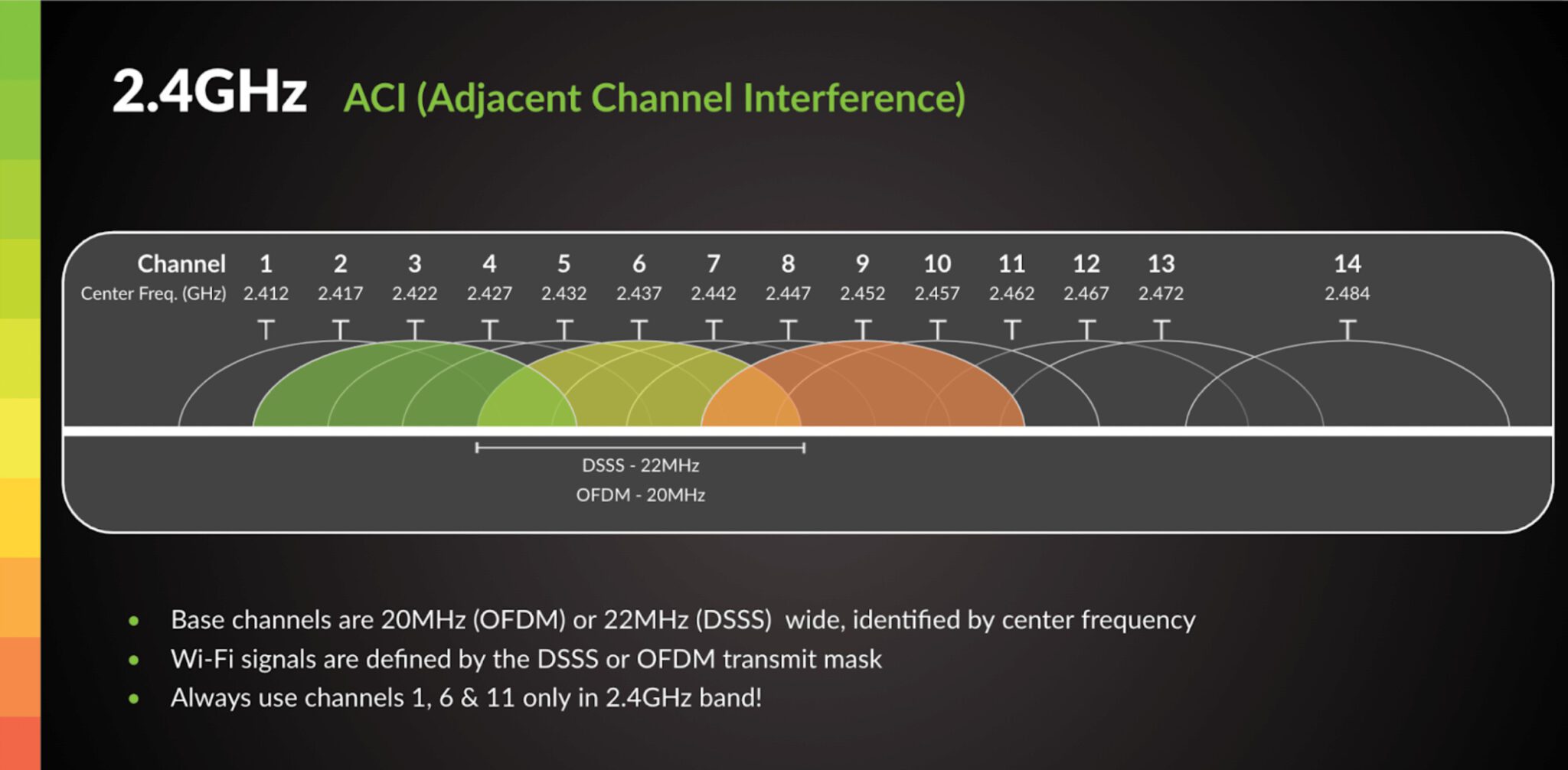 2.4GHz ACI (Adjacent Channel Interference)

| Channel | 1 | 2 | 3 | 4 | 5 | 6 | 7 | 8 | 9 | 10 | 11 | 12 | 13 | 14 |
|---|---|---|---|---|---|---|---|---|---|---|---|---|---|---|
| Center Freq. (GHz) | 2.412 | 2.417 | 2.422 | 2.427 | 2.432 | 2.437 | 2.442 | 2.447 | 2.452 | 2.457 | 2.462 | 2.467 | 2.472 | 2.484 |

DSSS - 22MHz
OFDM - 20MHz

• Base channels are 20MHz (OFDM) or 22MHz (DSSS) wide, identified by center frequency
• Wi-Fi signals are defined by the DSSS or OFDM transmit mask
• Always use channels 1, 6 & 11 only in 2.4GHz band!